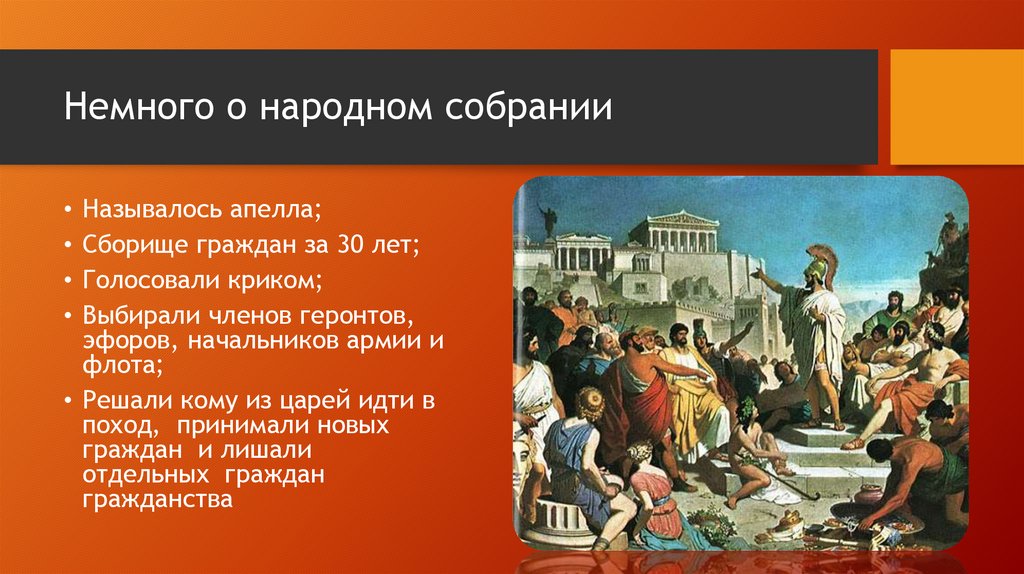 Немного о народном собрании

• Называлось апелла;
• Сборище граждан за 30 лет;
• Голосовали криком;
• Выбирали членов геронтов, эфоров, начальников армии и флота;
• Решали кому из царей идти в поход, принимали новых граждан и лишали отдельных граждан гражданства